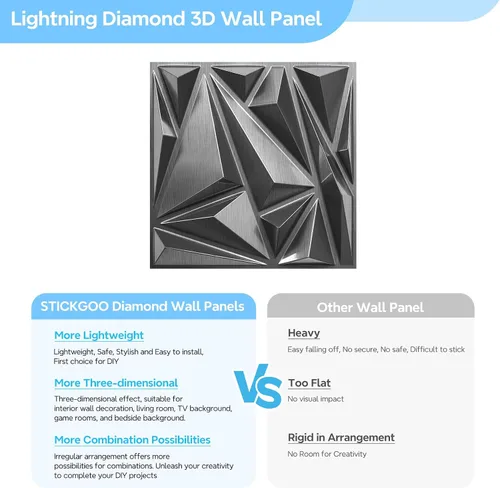 Lightning Diamond 3D Wall Panel

STICKGOO Diamond Wall Panels

More Lightweight

Lightweight, Safe, Stylish and Easy to install, First choice for DIY

More Three-dimensional

Three-dimensional effect, suitable for interior wall decoration, living room, TV background, game rooms, and bedside background.

More Combination Possibilities

Irregular arrangement offers more possibilities for combinations. Unleash your creativity to complete your DIY projects

VS

Other Wall Panel

Heavy

Easy falling off, No secure, No safe, Difficult to stick

Too Flat

No visual impact

Rigid in Arrangement

No Room for Creativity